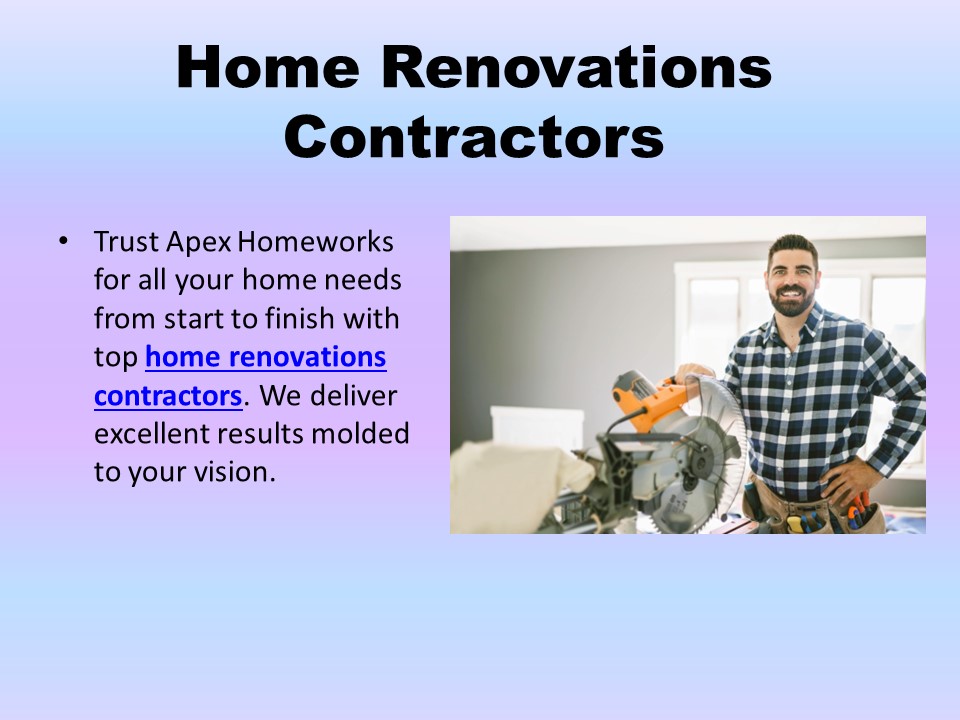 Home Renovations Contractors

• Trust Apex Homeworks for all your home needs from start to finish with top home renovations contractors. We deliver excellent results molded to your vision.